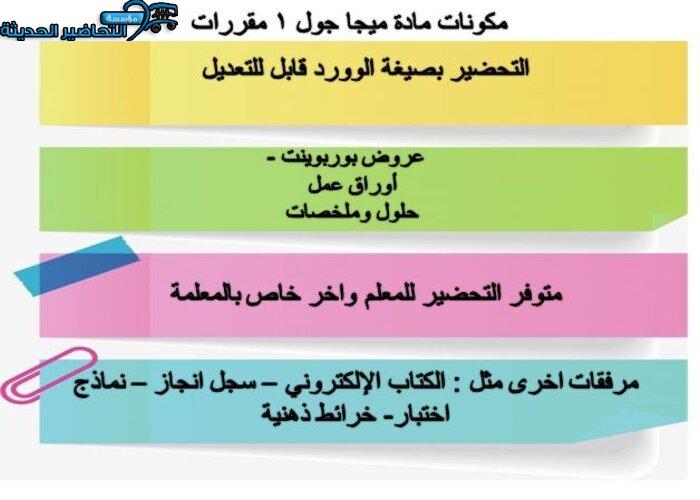 مؤسسة التحاضير الحديثة

مكونات مادة ميجا جول ١ مقررات

التحضير بصيغة الوورد قابل للتعديل

عروض بوربوينت -
أوراق عمل
حلول وملخصات

متوفر التحضير للمعلم واخر خاص بالمعلمة

مرفقات اخرى مثل : الكتاب الإلكتروني – سجل انجاز – نماذج اختبار- خرائط ذهنية